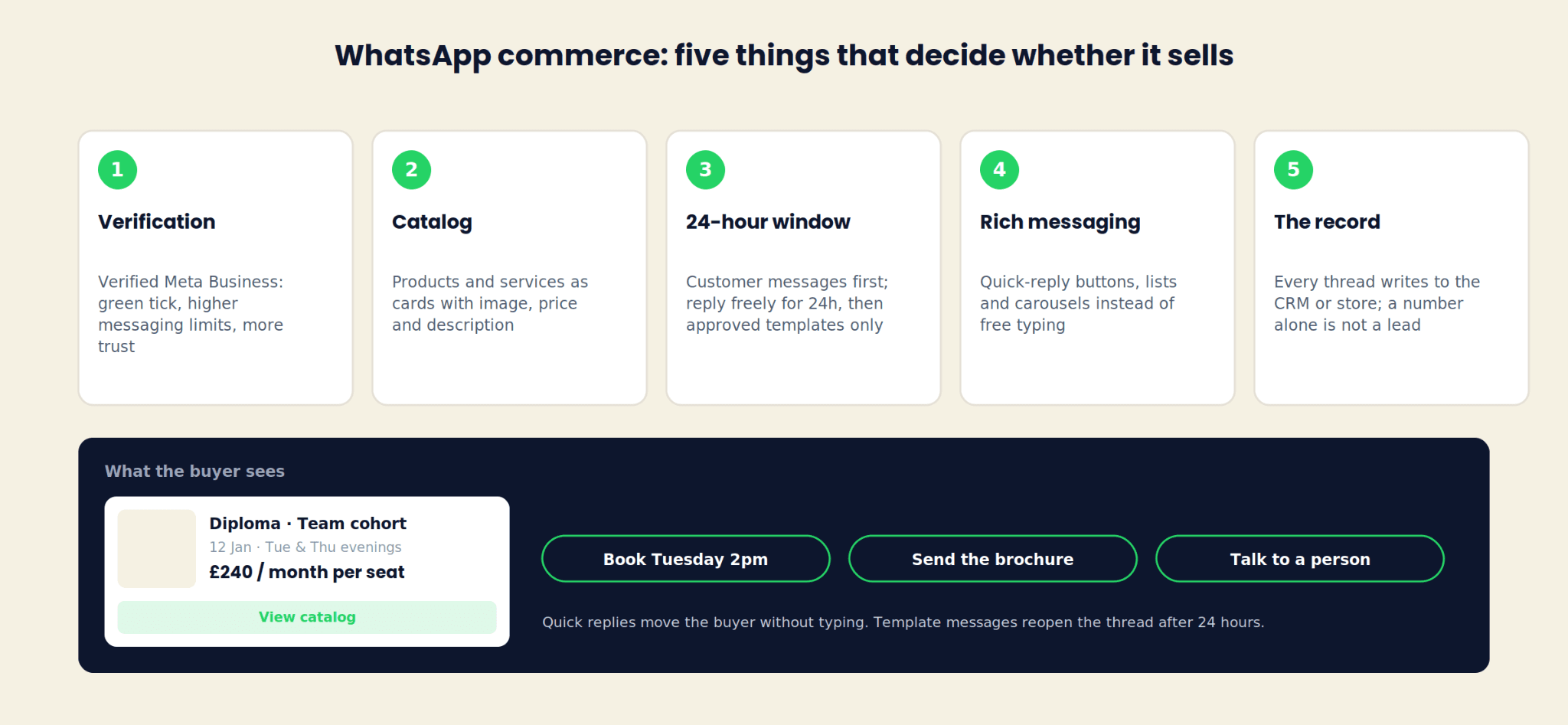 WhatsApp commerce: five things that decide whether it sells

1

Verification

Verified Meta Business: green tick, higher messaging limits, more trust

2

Catalog

Products and services as cards with image, price and description

3

24-hour window

Customer messages first; reply freely for 24h, then approved templates only

4

Rich messaging

Quick-reply buttons, lists and carousels instead of free typing

5

The record

Every thread writes to the CRM or store; a number alone is not a lead

What the buyer sees

Diploma · Team cohort
12 Jan · Tue & Thu evenings
£240 / month per seat

View catalog

Book Tuesday 2pm

Send the brochure

Talk to a person

Quick replies move the buyer without typing. Template messages reopen the thread after 24 hours.